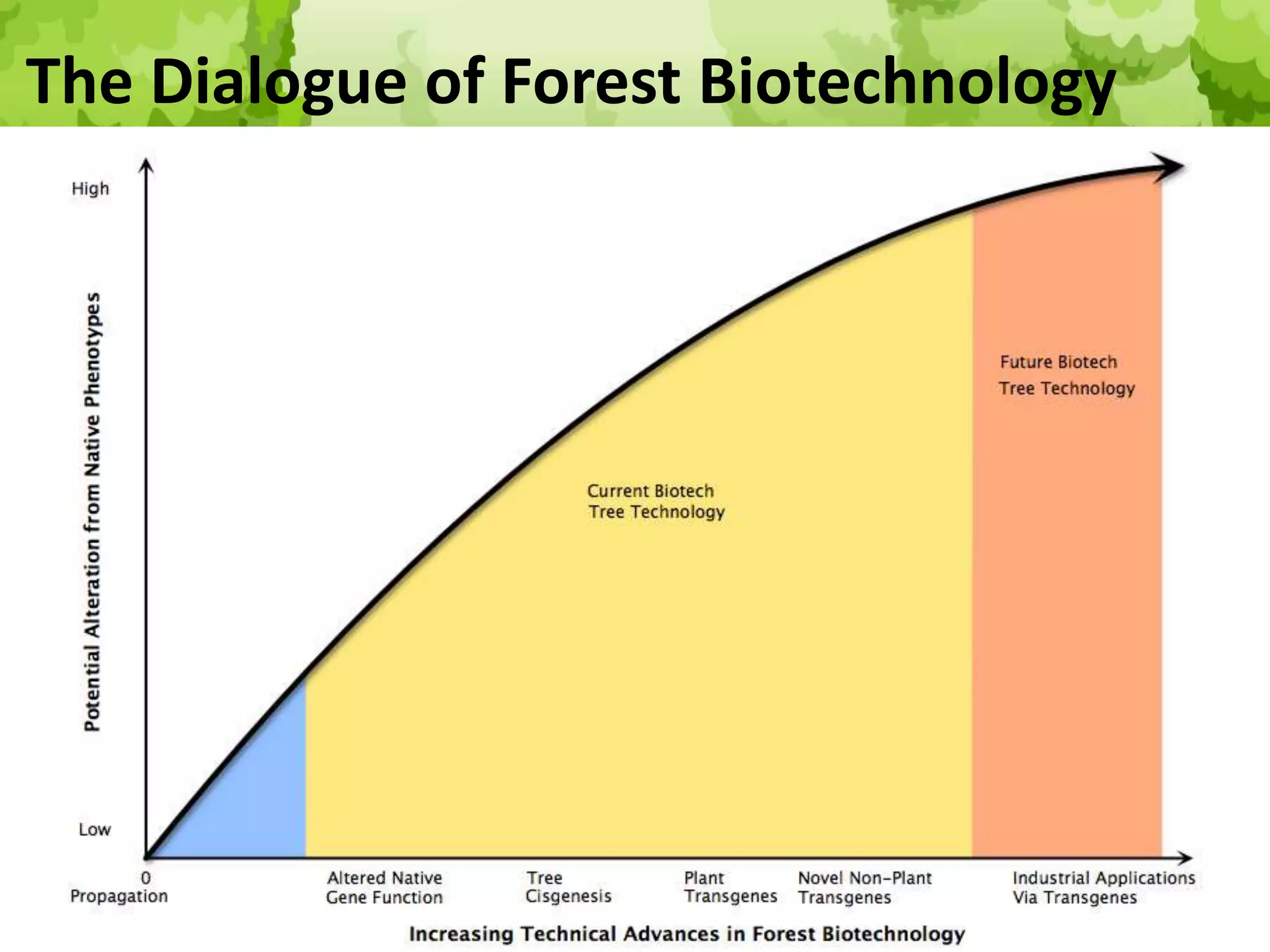 The Dialogue of Forest Biotechnology

High

Potential Alteration from Native Phenotypes

Low

Future Biotech
Tree Technology

Current Biotech
Tree Technology

0
Propagation

Altered Native
Gene Function

Tree
Cisgenesis

Plant
Transgenes

Novel Non-Plant
Transgenes

Industrial Applications
Via Transgenes

Increasing Technical Advances in Forest Biotechnology